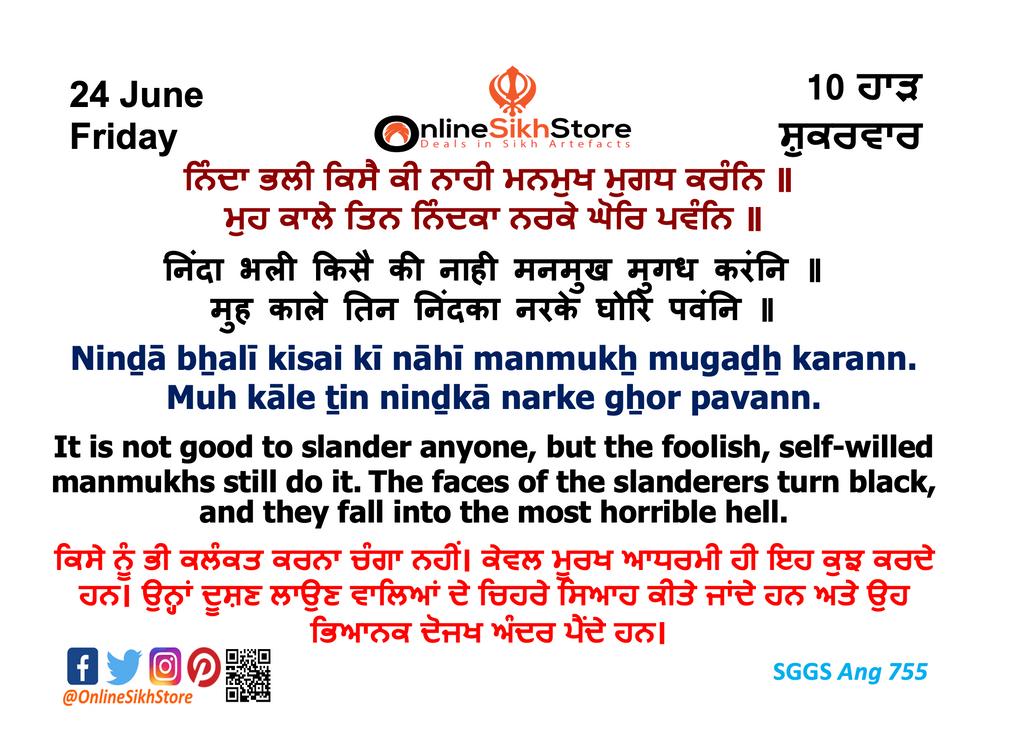 24 June
Friday

OnlineSikhStore
Deals in Sikh Artefacts

10 ਹਾੜ
ਸ਼ੁਕਰਵਾਰ

ਨਿੰਦਾ ਭਲੀ ਕਿਸੈ ਕੀ ਨਾਹੀ ਮਨਮੁਖ ਮੁਗਧ ਕਰੰਨਿ ॥
ਮੁਹ ਕਾਲੇ ਤਿਨ ਨਿੰਦਕਾ ਨਰਕੇ ਘੋਰਿ ਪਵੰਨਿ ॥

निंदा भली किसै की नाही मनमुख मुगध करंनि ॥
मुह काले तिन निंदका नरके घोरि पवंनि ॥

Ninḏā bẖalī kisai kī nāhī manmukẖ mugaḏẖ karann.
Muh kāle ṯin ninḏkā narke gẖor pavann.

It is not good to slander anyone, but the foolish, self-willed manmukhs still do it. The faces of the slanderers turn black, and they fall into the most horrible hell.

ਕਿਸੇ ਨੂੰ ਭੀ ਕਲੰਕਤ ਕਰਨਾ ਚੰਗਾ ਨਹੀਂ। ਕੇਵਲ ਮੂਰਖ ਆਧਰਮੀ ਹੀ ਇਹ ਕੁਝ ਕਰਦੇ ਹਨ। ਉਨ੍ਹਾਂ ਦੂਸ਼ਣ ਲਾਉਣ ਵਾਲਿਆਂ ਦੇ ਚਿਹਰੇ ਸਿਆਹ ਕੀਤੇ ਜਾਂਦੇ ਹਨ ਅਤੇ ਉਹ ਭਿਆਨਕ ਦੋਜਖ ਅੰਦਰ ਪੈਂਦੇ ਹਨ।

@OnlineSikhStore

SGGS Ang 755